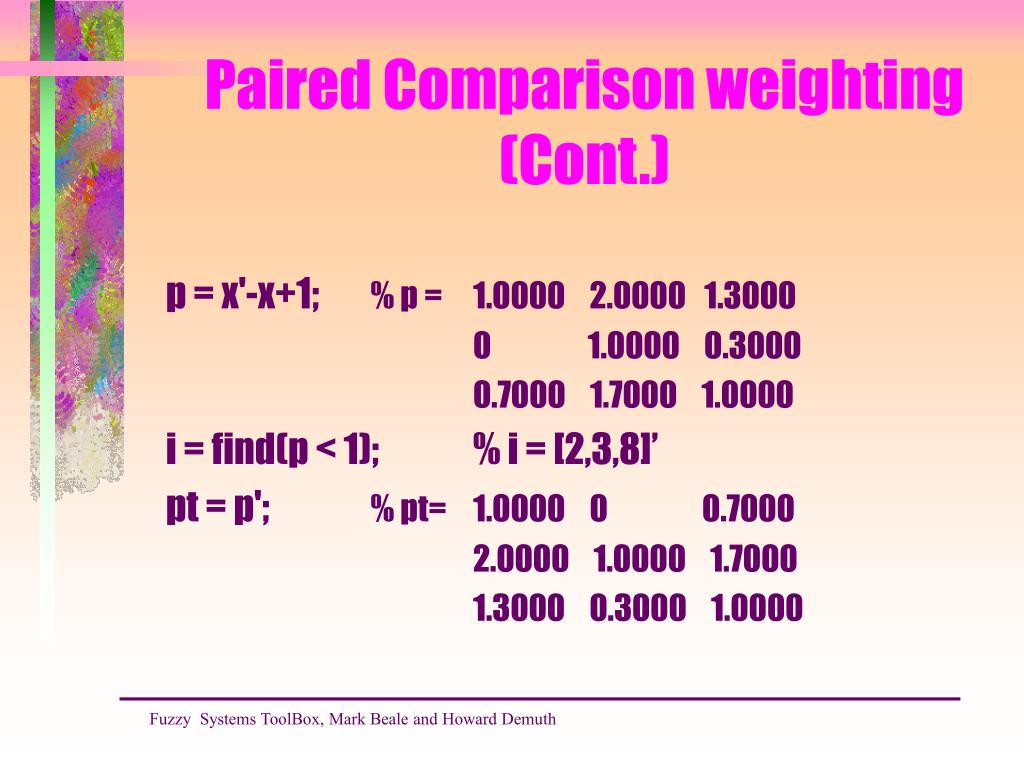 Paired Comparison weighting (Cont.)

p = x'-x+1; % p = 1.0000 2.0000 1.3000
0 1.0000 0.3000
0.7000 1.7000 1.0000

i = find(p < 1); % i = [2,3,8]’

pt = p'; % pt= 1.0000 0 0.7000
2.0000 1.0000 1.7000
1.3000 0.3000 1.0000

Fuzzy Systems ToolBox, Mark Beale and Howard Demuth